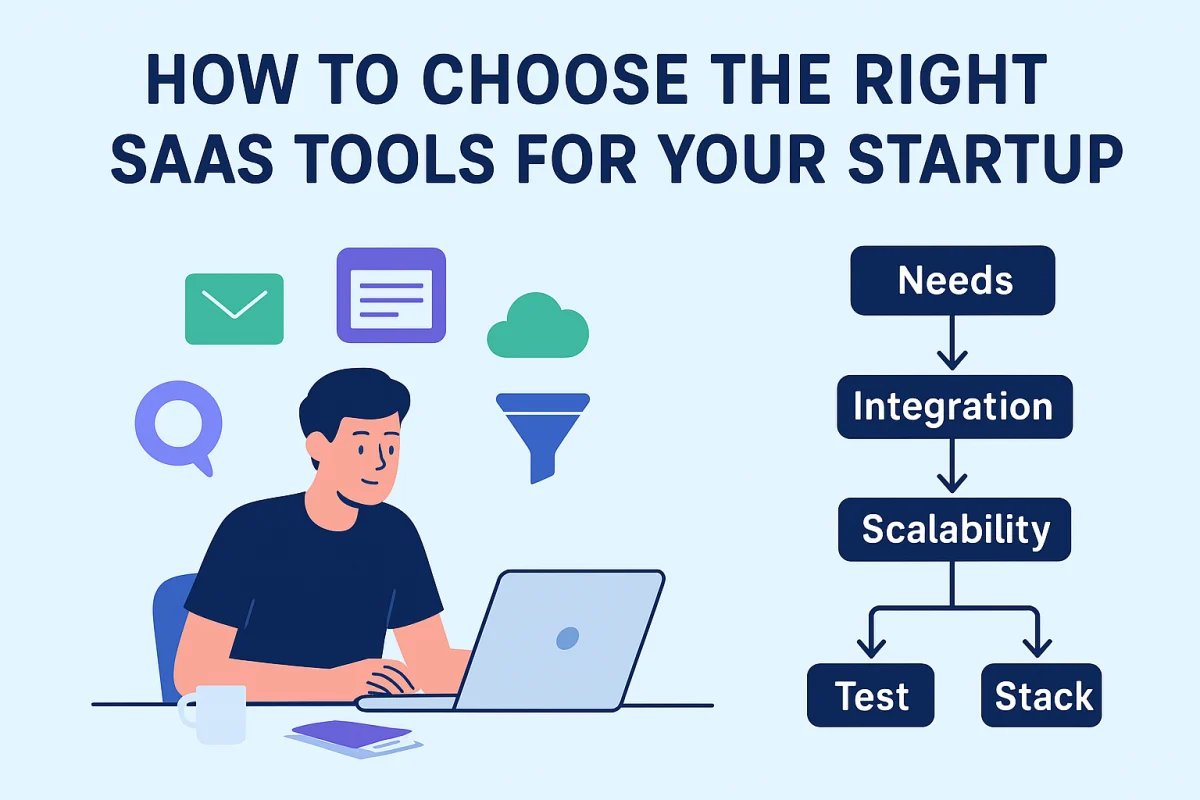 HOW TO CHOOSE THE RIGHT SAAS TOOLS FOR YOUR STARTUP

Needs

Integration

Scalability

Test

Stack